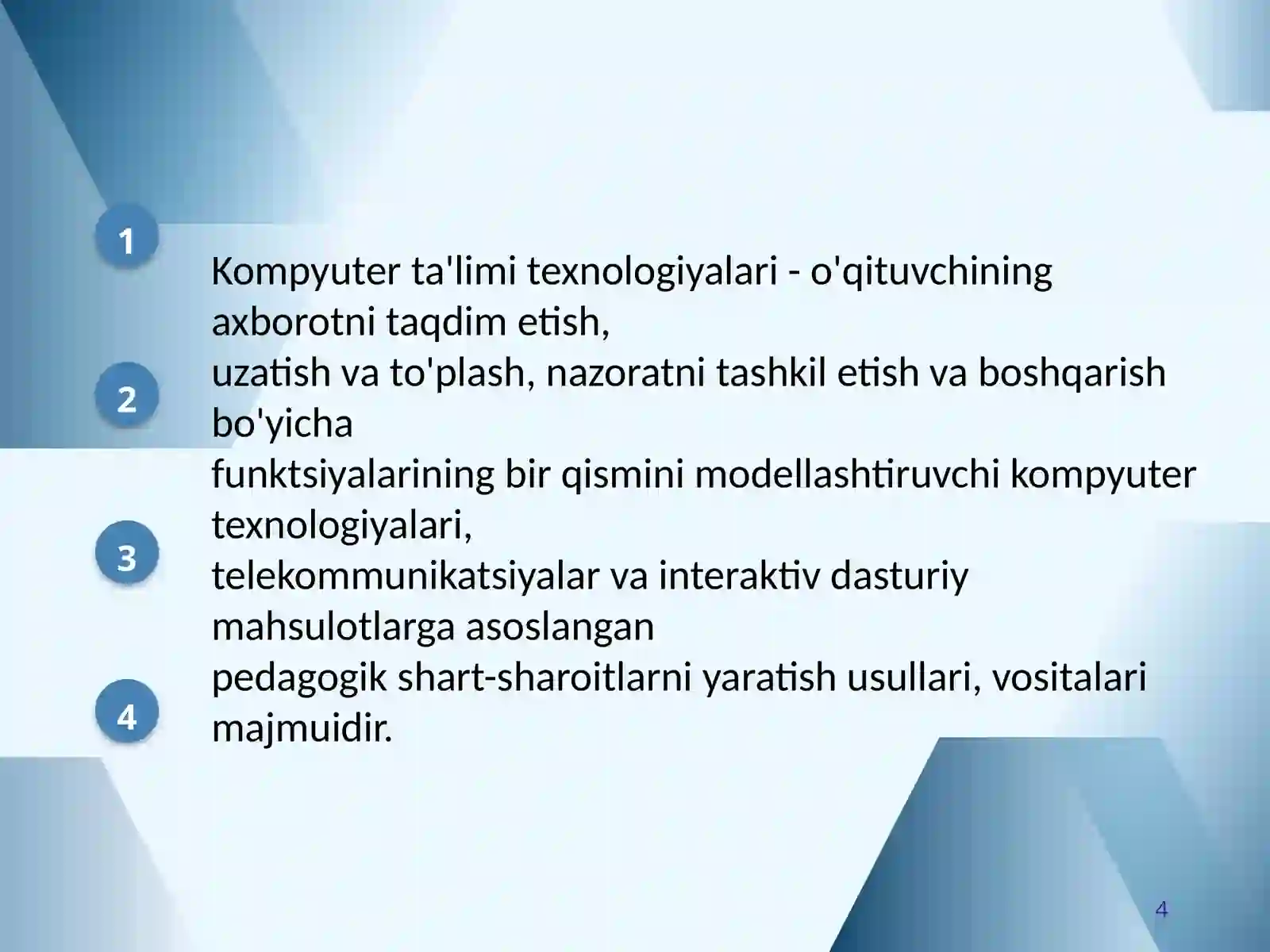 1

2

3

4

Kompyuter ta'limi texnologiyalari - o'qituvchining axborotni taqdim etish,
uzatish va to'plash, nazoratni tashkil etish va boshqarish bo'yicha
funktsiyalarining bir qismini modellashtiruvchi kompyuter texnologiyalari,
telekommunikatsiyalar va interaktiv dasturiy mahsulotlarga asoslangan
pedagogik shart-sharoitlarni yaratish usullari, vositalari majmuidir.

4